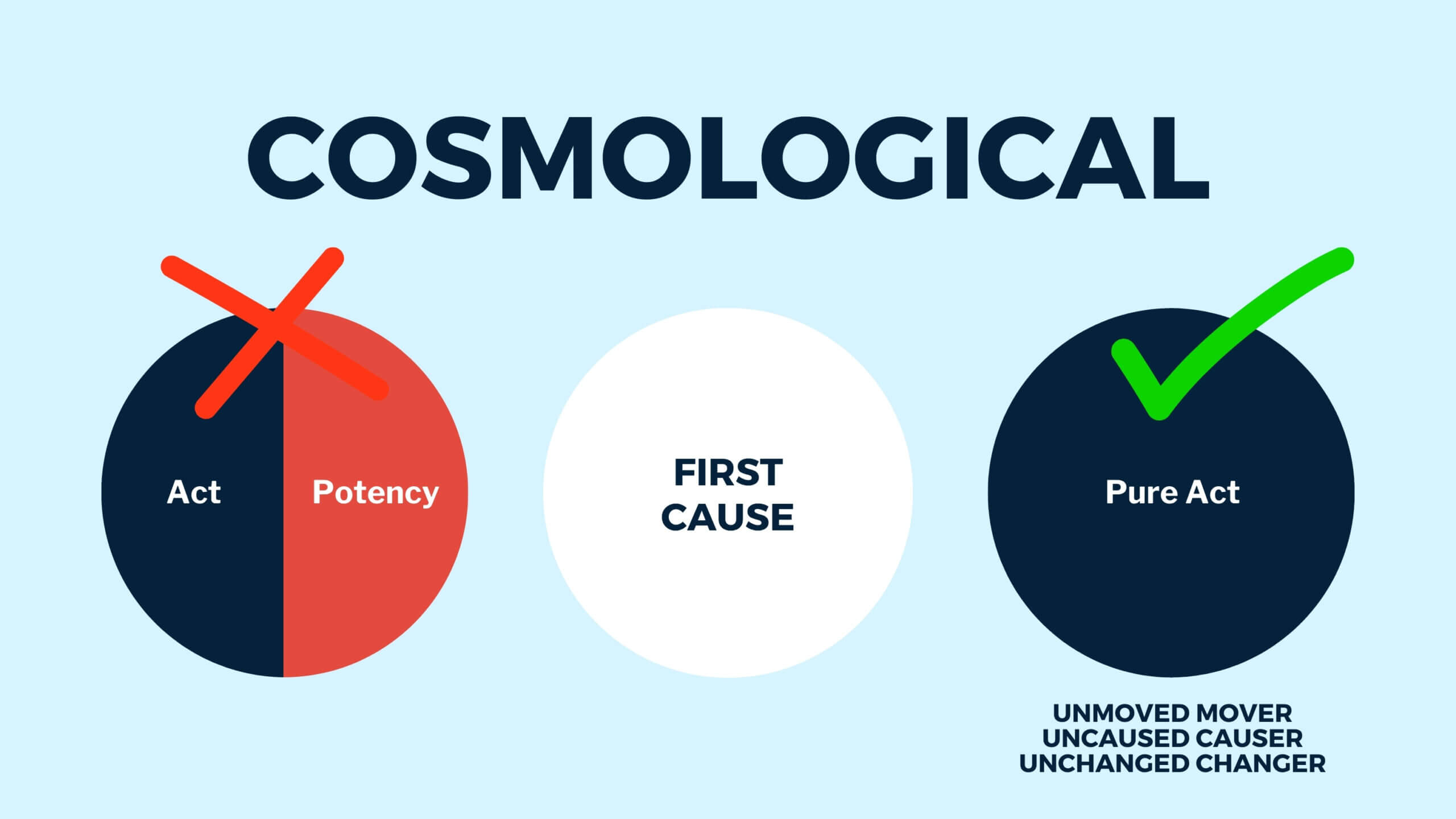 COSMOLOGICAL

Act

Potency

FIRST CAUSE

Pure Act

UNMOVED MOVER
UNCAUSED CAUSER
UNCHANGED CHANGER